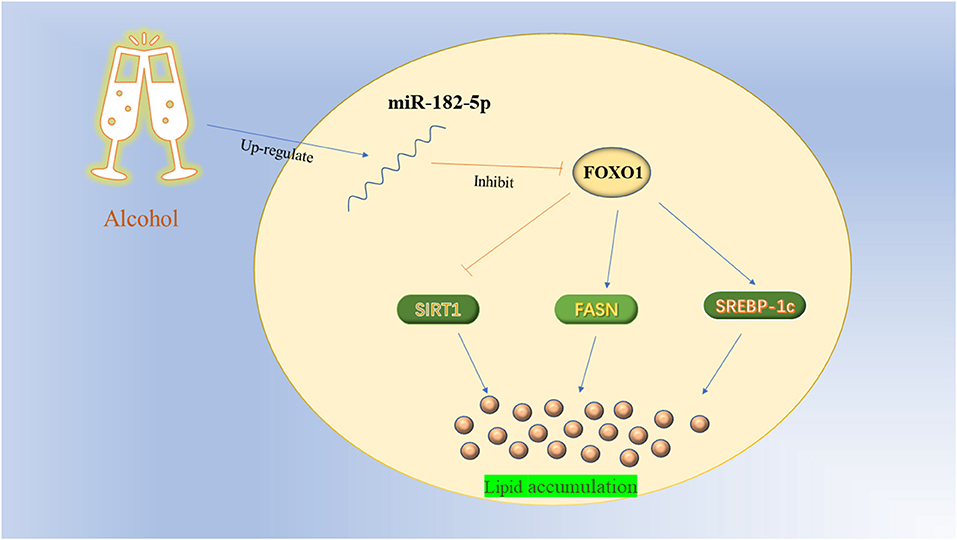 Alcohol

Up-regulate

miR-182-5p

Inhibit

FOXO1

SIRT1

FASN

SREBP-1c

Lipid accumulation